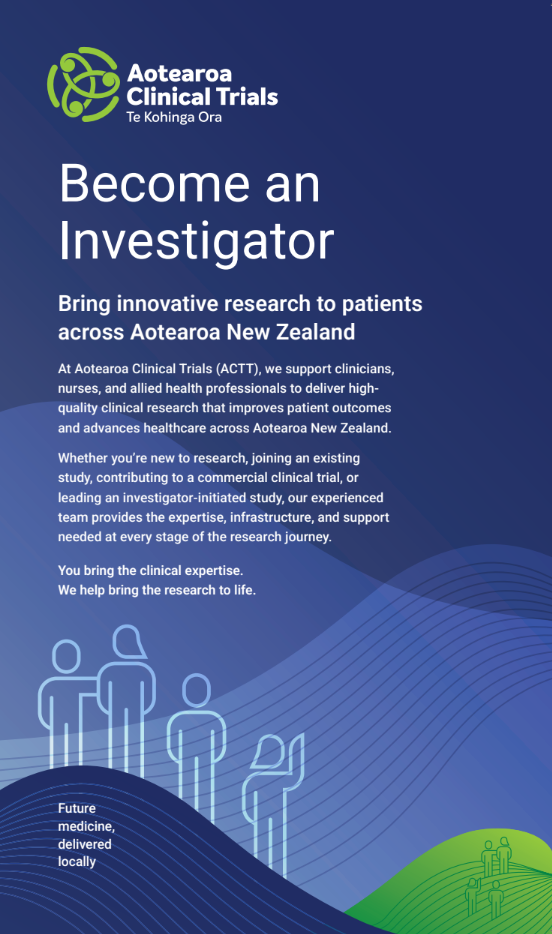 Aotearoa
Clinical Trials
Te Kohinga Ora

Become an Investigator

Bring innovative research to patients across Aotearoa New Zealand

At Aotearoa Clinical Trials (ACTT), we support clinicians, nurses, and allied health professionals to deliver high-quality clinical research that improves patient outcomes and advances healthcare across Aotearoa New Zealand.

Whether you're new to research, joining an existing study, contributing to a commercial clinical trial, or leading an investigator-initiated study, our experienced team provides the expertise, infrastructure, and support needed at every stage of the research journey.

You bring the clinical expertise.
We help bring the research to life.

Future medicine, delivered locally